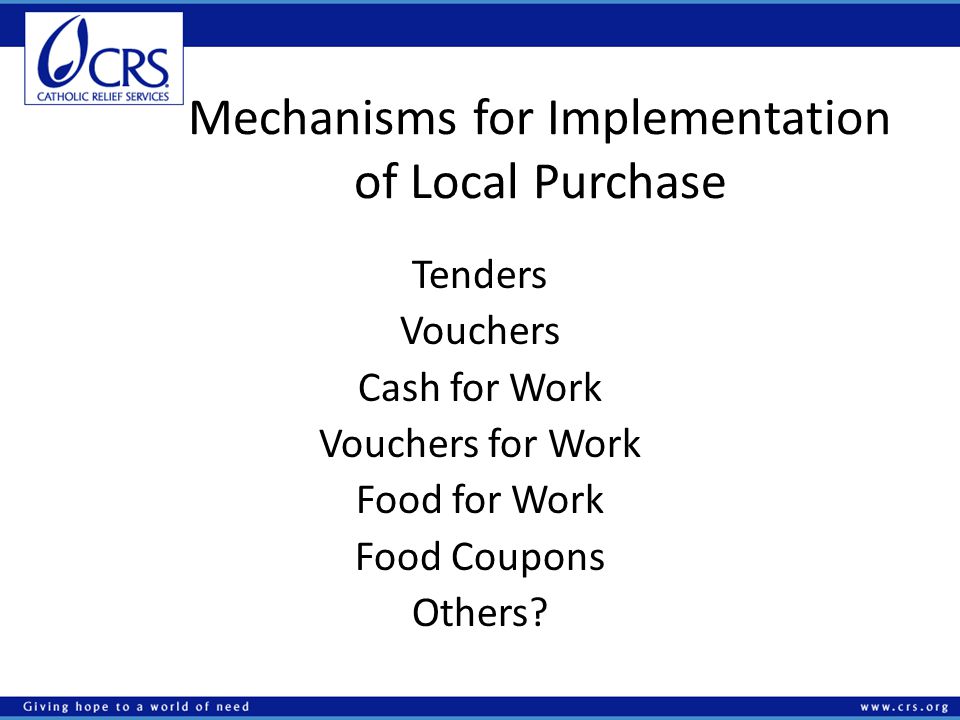 CRS
CATHOLIC RELIEF SERVICES

Mechanisms for Implementation of Local Purchase

Tenders
Vouchers
Cash for Work
Vouchers for Work
Food for Work
Food Coupons
Others?

Giving hope to a world of need

www.crs.org